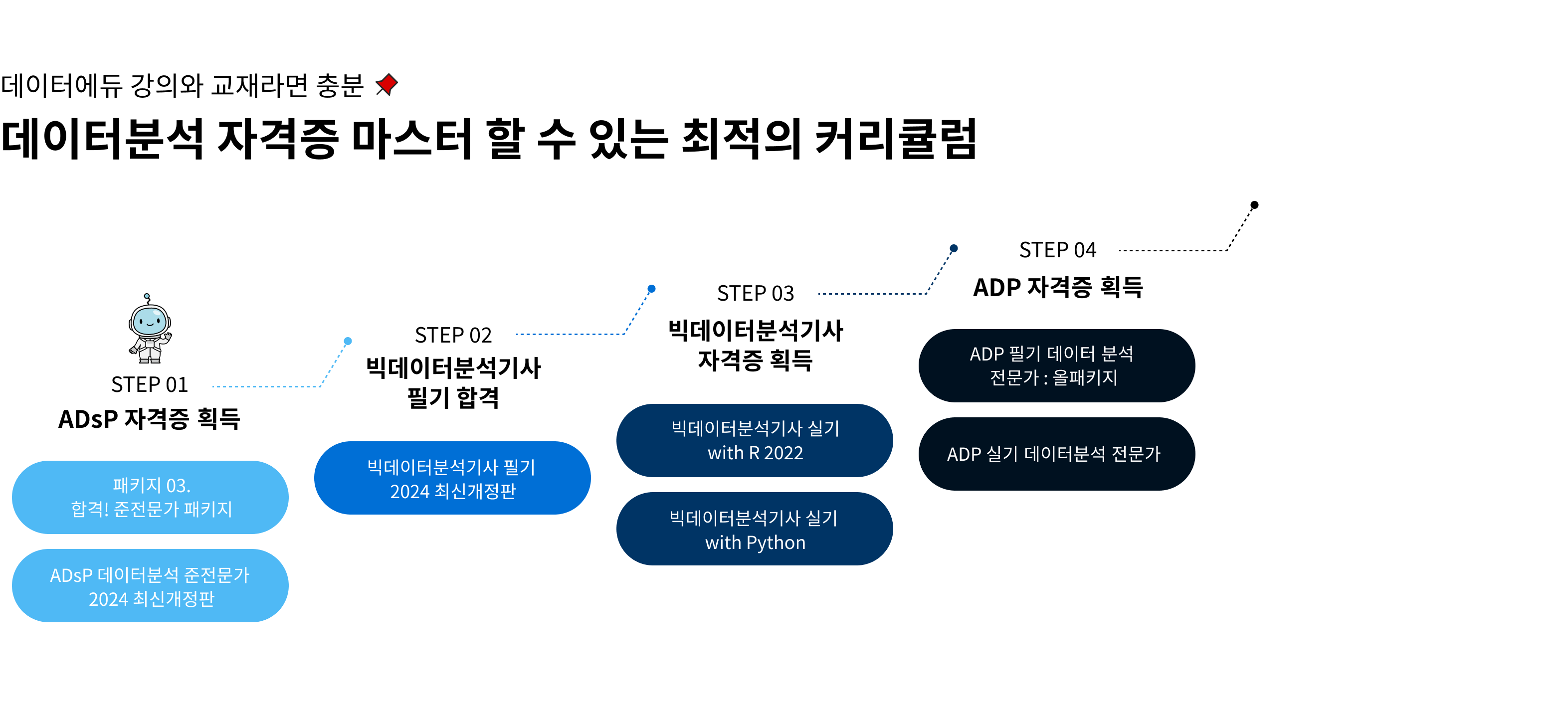 데이터에듀 강의와 교재라면 충분

데이터분석 자격증 마스터 할 수 있는 최적의 커리큘럼

STEP 01
ADsP 자격증 획득

패키지 03.
합격! 준전문가 패키지

ADsP 데이터분석 준전문가
2024 최신개정판

STEP 02
빅데이터분석기사
필기 합격

빅데이터분석기사 필기
2024 최신개정판

STEP 03
빅데이터분석기사
자격증 획득

빅데이터분석기사 실기
with R 2022

빅데이터분석기사 실기
with Python

STEP 04
ADP 자격증 획득

ADP 필기 데이터 분석
전문가 : 올패키지

ADP 실기 데이터분석 전문가